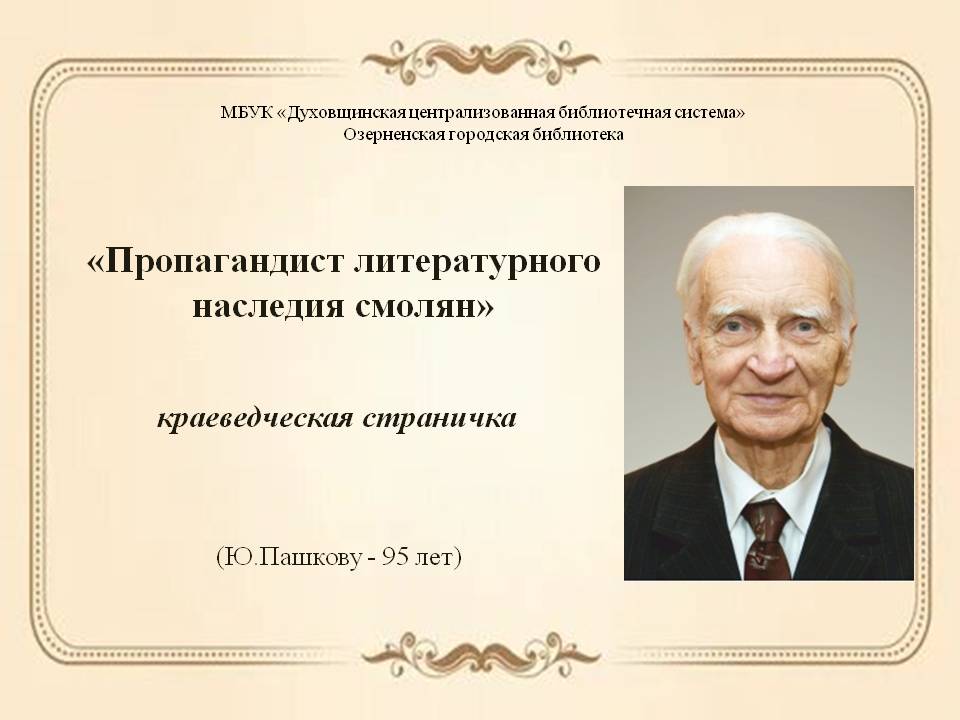 МБУК «Духовщинская централизованная библиотечная система»
Озерненская городская библиотека

«Пропагандист литературного наследия смолян»

краеведческая страничка

(Ю.Пашкову - 95 лет)